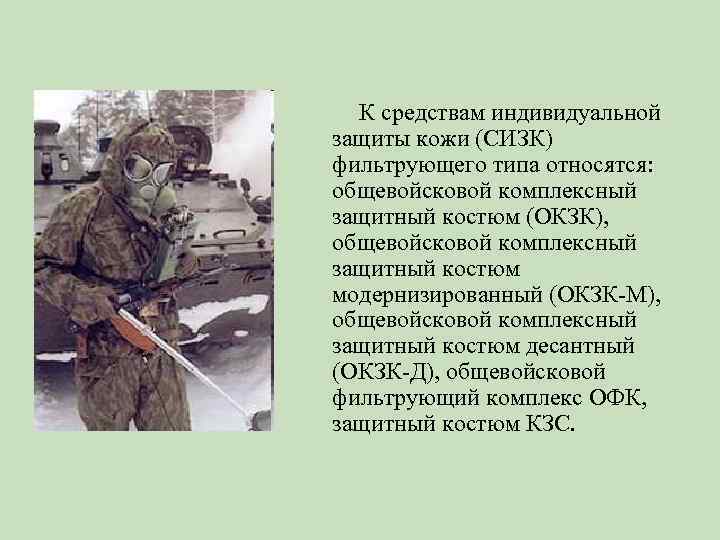 К средствам индивидуальной защиты кожи (СИЗК) фильтрующего типа относятся: общевойсковой комплексный защитный костюм (ОКЗК), общевойсковой комплексный защитный костюм модернизированный (ОКЗК-М), общевойсковой комплексный защитный костюм десантный (ОКЗК-Д), общевойсковой фильтрующий комплекс ОФК, защитный костюм КЗС.